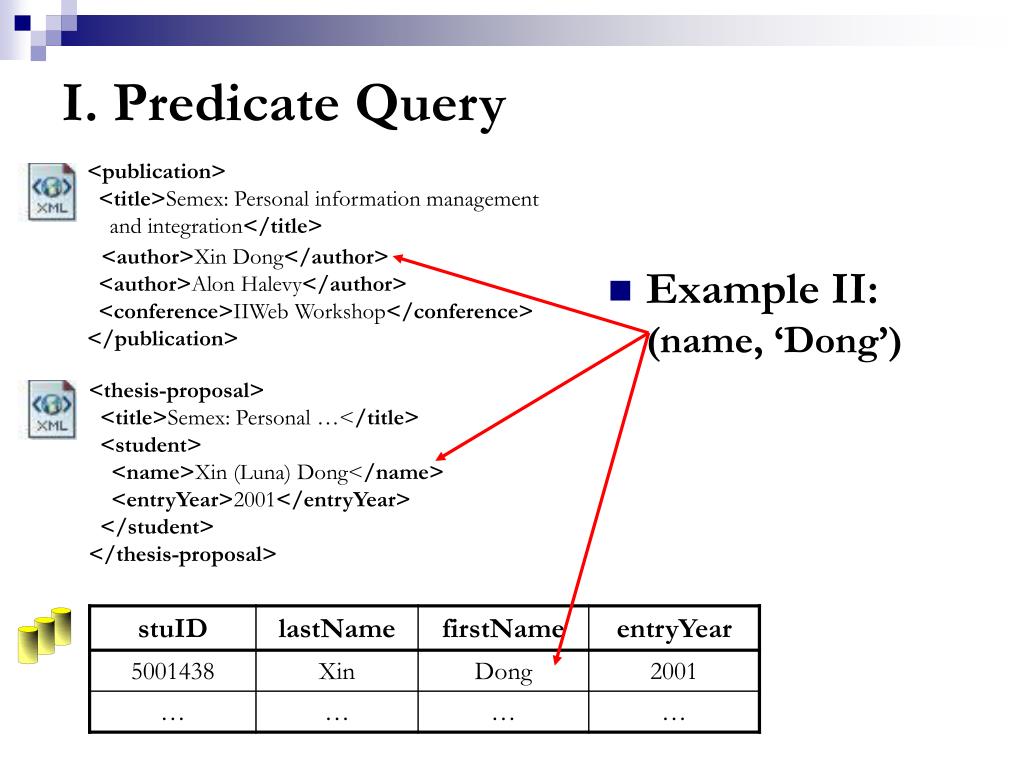 I. Predicate Query

XML

<publication>
<title>Semex: Personal information management and integration</title>
<author>Xin Dong</author>
<author>Alon Halevy</author>
<conference>IIWeb Workshop</conference>
</publication>

XML

<thesis-proposal>
<title>Semex: Personal …</title>
<student>
<name>Xin (Luna) Dong</name>
<entryYear>2001</entryYear>
</student>
</thesis-proposal>

Example II:
(name, ‘Dong’)

| stuID | lastName | firstName | entryYear |
|---|---|---|---|
| 5001438 | Xin | Dong | 2001 |
| … | … | … | … |